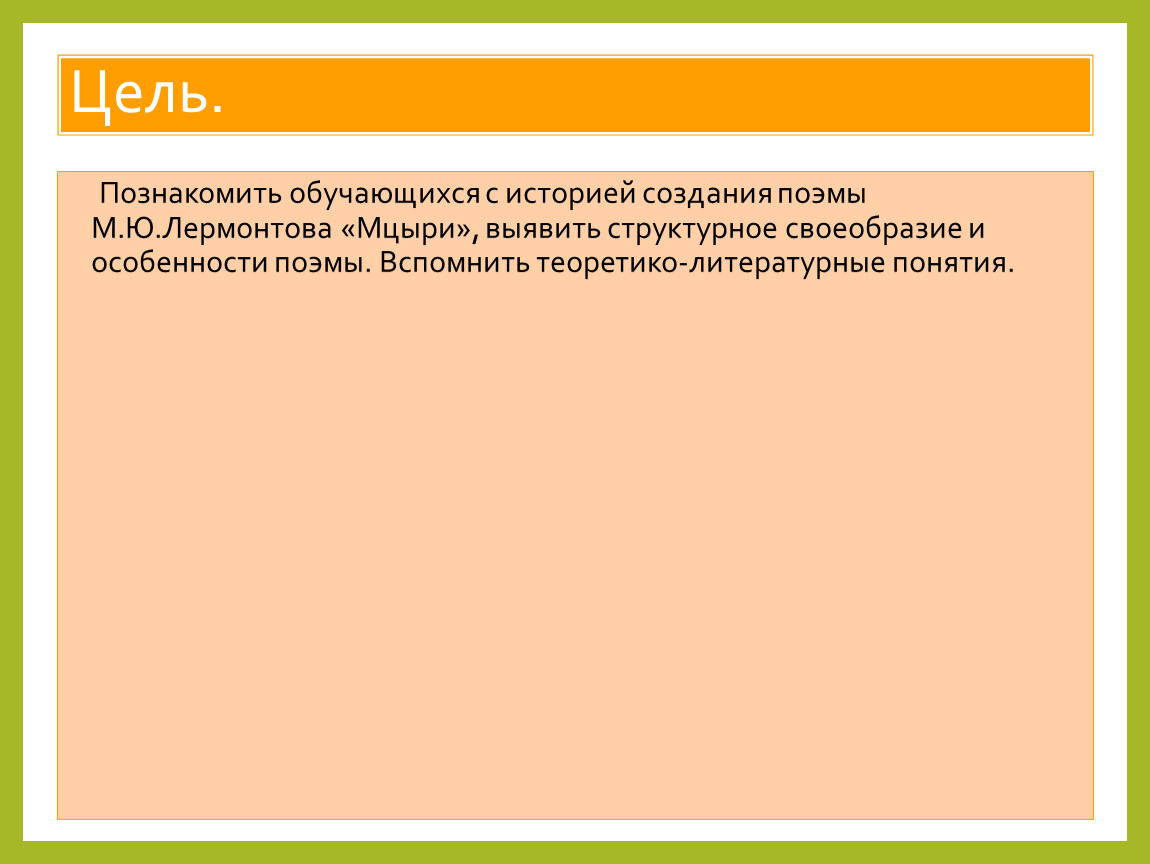 Цель.

Познакомить обучающихся с историей создания поэмы М.Ю.Лермонтова «Мцыри», выявить структурное своеобразие и особенности поэмы. Вспомнить теоретико-литературные понятия.